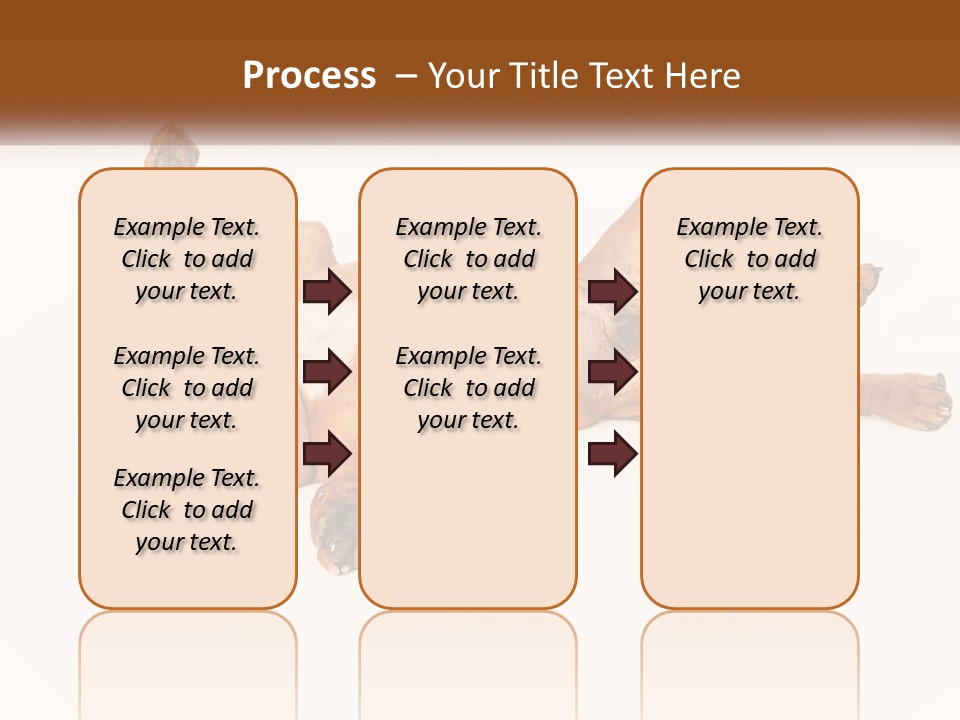 Process – Your Title Text Here

Example Text. Click to add your text.

Example Text. Click to add your text.

Example Text. Click to add your text.

Example Text. Click to add your text.

Example Text. Click to add your text.

Example Text. Click to add your text.